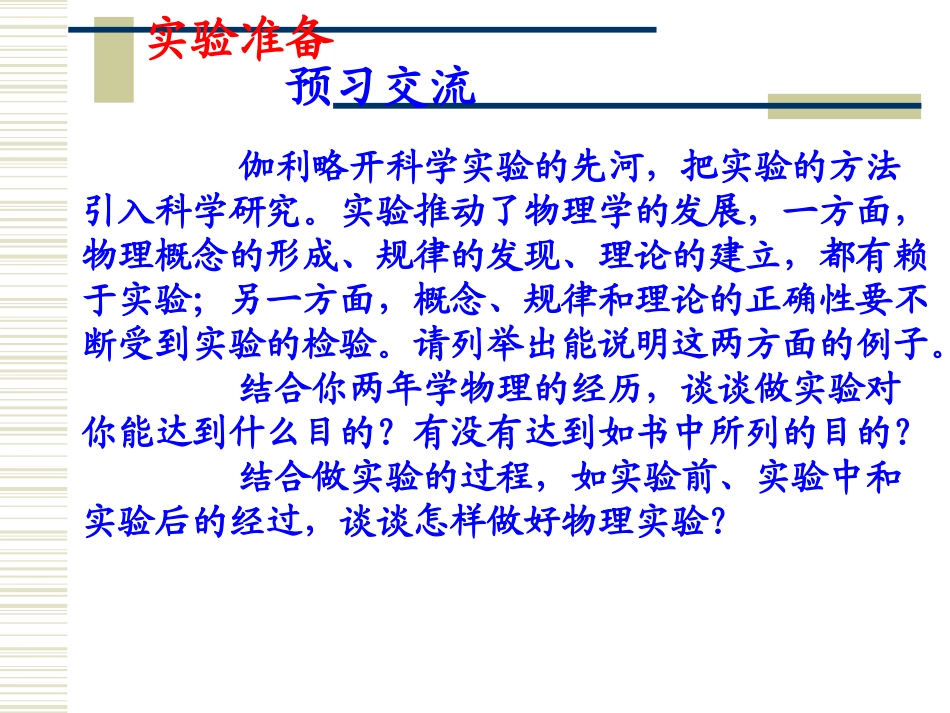 实验准备

预习交流

伽利略开科学实验的先河，把实验的方法引入科学研究。实验推动了物理学的发展，一方面，物理概念的形成、规律的发现、理论的建立，都有赖于实验；另一方面，概念、规律和理论的正确性要不断受到实验的检验。请列举出能说明这两方面的例子。

结合你两年学物理的经历，谈谈做实验对你能达到什么目的？有没有达到如书中所列的目的？

结合做实验的过程，如实验前、实验中和实验后的经过，谈谈怎样做好物理实验？